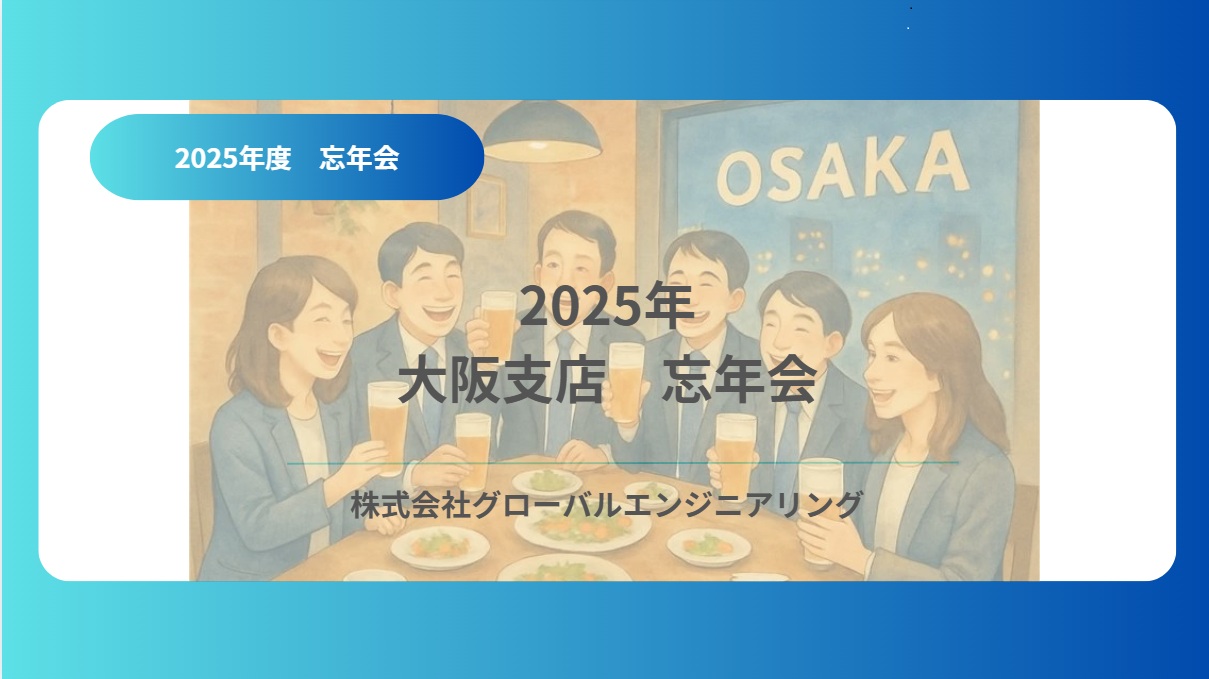 2025年度　忘年会

OSAKA

2025年
大阪支店　忘年会

株式会社グローバルエンジニアリング